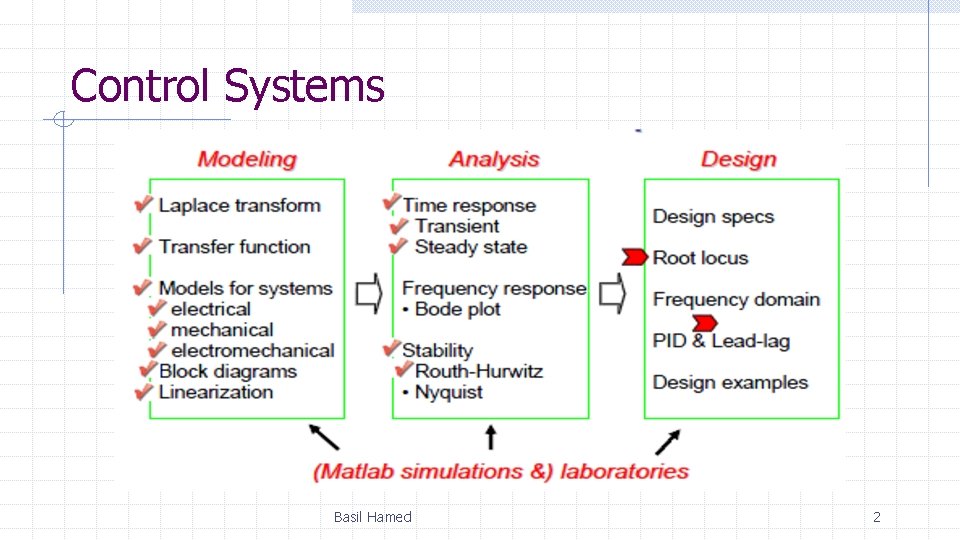 Control Systems

Modeling

Laplace transform

Transfer function

Models for systems
electrical
mechanical
electromechanical
Block diagrams
Linearization

Analysis

Time response
Transient
Steady state

Frequency response
• Bode plot

Stability
Routh-Hurwitz
• Nyquist

Design

Design specs

Root locus

Frequency domain

PID & Lead-lag

Design examples

(Matlab simulations &) laboratories

Basil Hamed

2